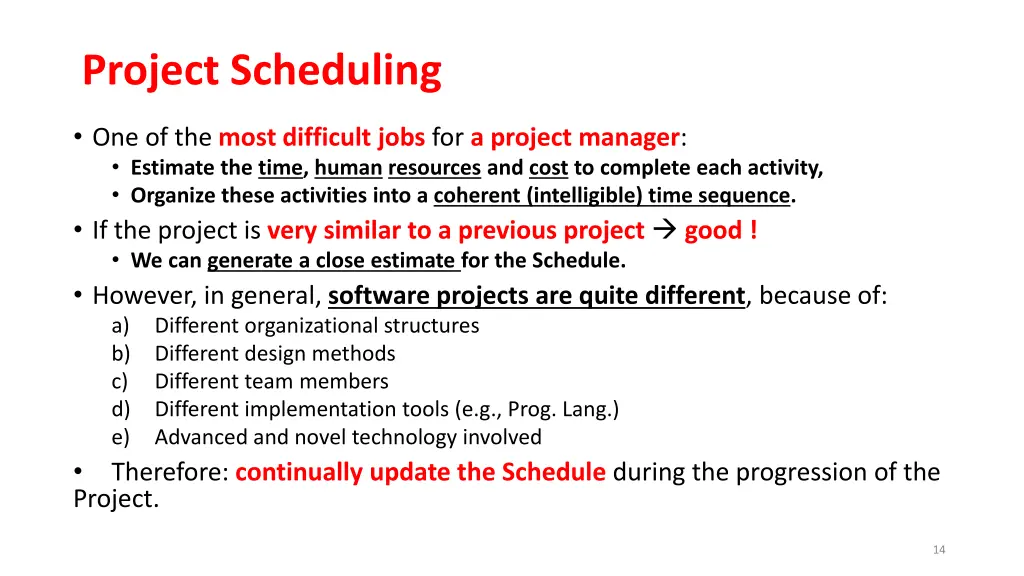 Project Scheduling

• One of the most difficult jobs for a project manager:
  • Estimate the time, human resources and cost to complete each activity,
  • Organize these activities into a coherent (intelligible) time sequence.
• If the project is very similar to a previous project → good !
  • We can generate a close estimate for the Schedule.
• However, in general, software projects are quite different, because of:
  a) Different organizational structures
  b) Different design methods
  c) Different team members
  d) Different implementation tools (e.g., Prog. Lang.)
  e) Advanced and novel technology involved
• Therefore: continually update the Schedule during the progression of the Project.

14